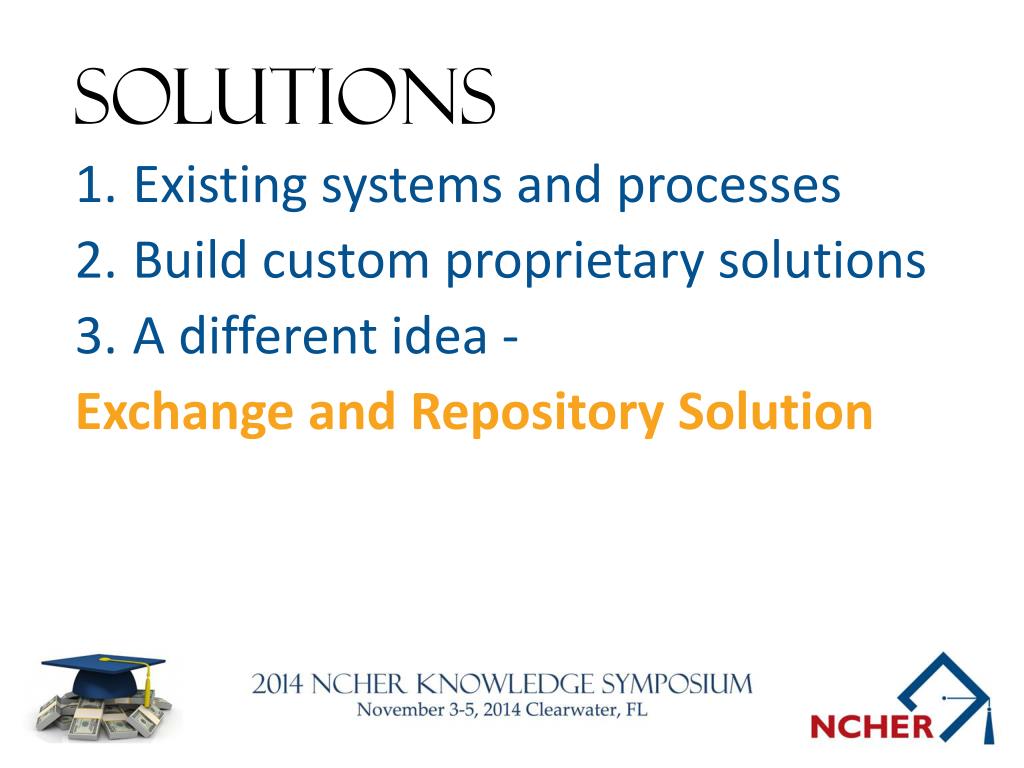 SOLUTIONS

1. Existing systems and processes
2. Build custom proprietary solutions
3. A different idea -
Exchange and Repository Solution

2014 NCHER KNOWLEDGE SYMPOSIUM
November 3-5, 2014 Clearwater, FL

NCHER